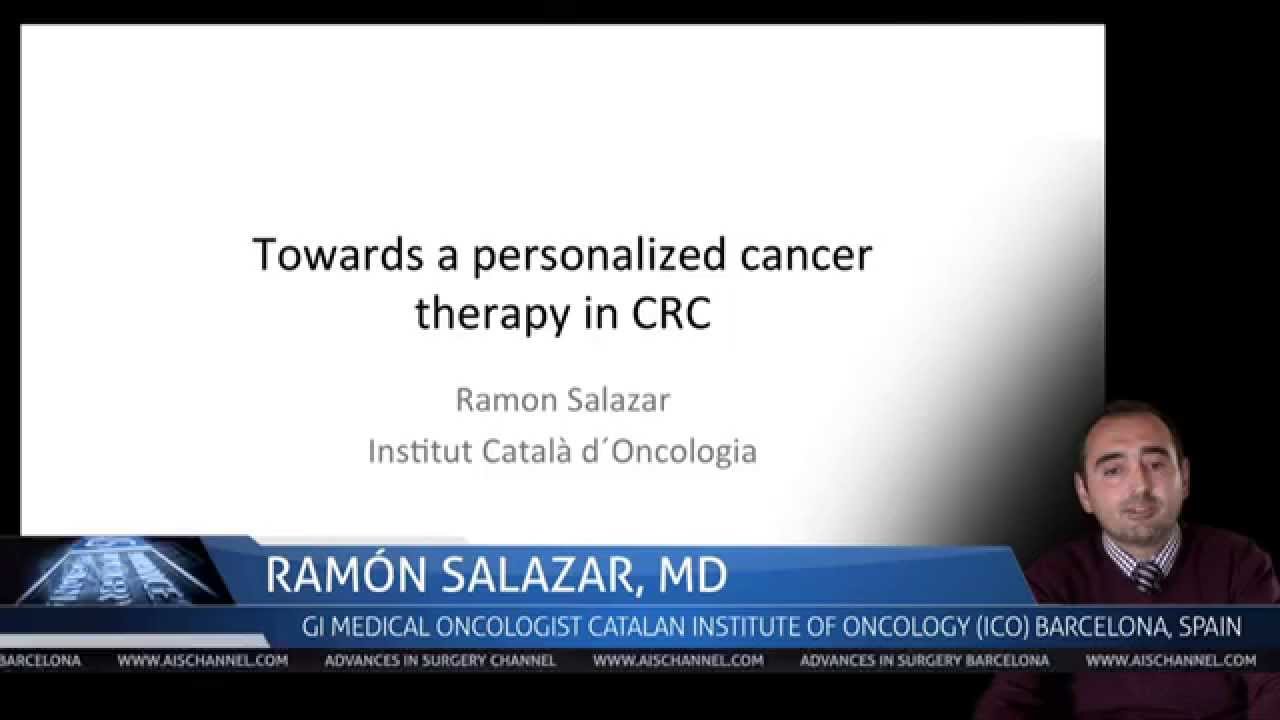 Towards a personalized cancer therapy in CRC

Ramon Salazar
Institut Català d´Oncologia

RAMÓN SALAZAR, MD
GI MEDICAL ONCOLOGIST CATALAN INSTITUTE OF ONCOLOGY (ICO) BARCELONA, SPAIN

BARCELONA WWW.AISCHANNEL.COM ADVANCES IN SURGERY CHANNEL WWW.AISCHANNEL.COM ADVANCES IN SURGERY BARCELONA WWW.AISCHANNEL.COM